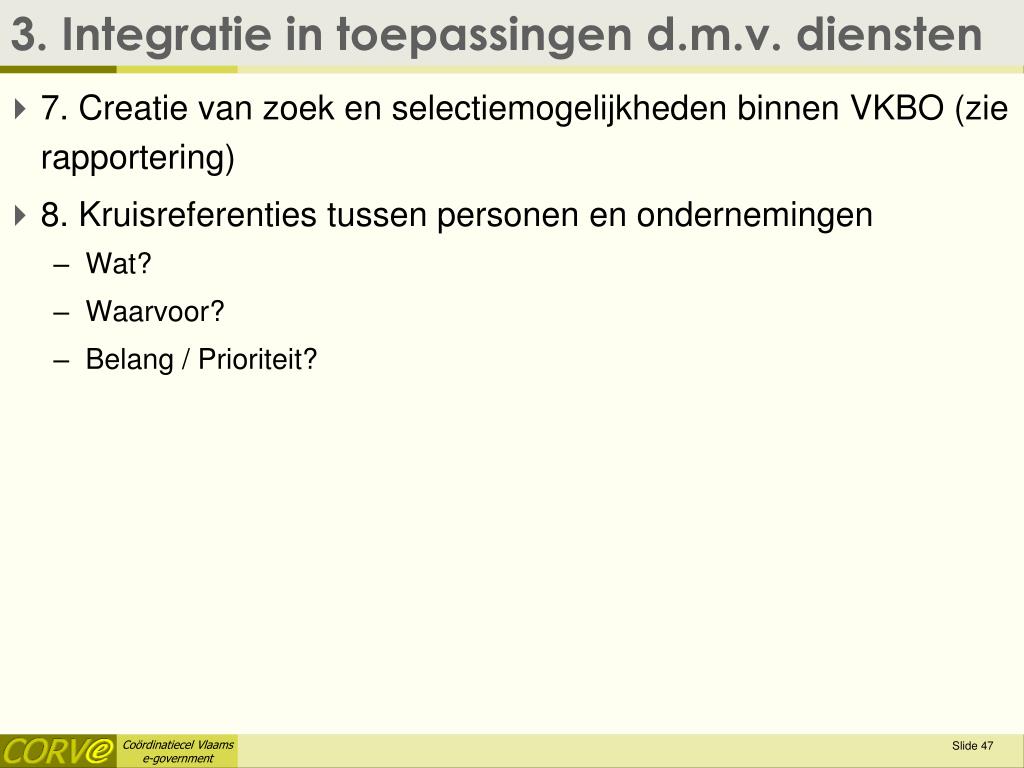 3. Integratie in toepassingen d.m.v. diensten

7. Creatie van zoek en selectiemogelijkheden binnen VKBO (zie rapportering)

8. Kruisreferenties tussen personen en ondernemingen

– Wat?

– Waarvoor?

– Belang / Prioriteit?

CORVe Coördinatiecel Vlaams e-government

Slide 47